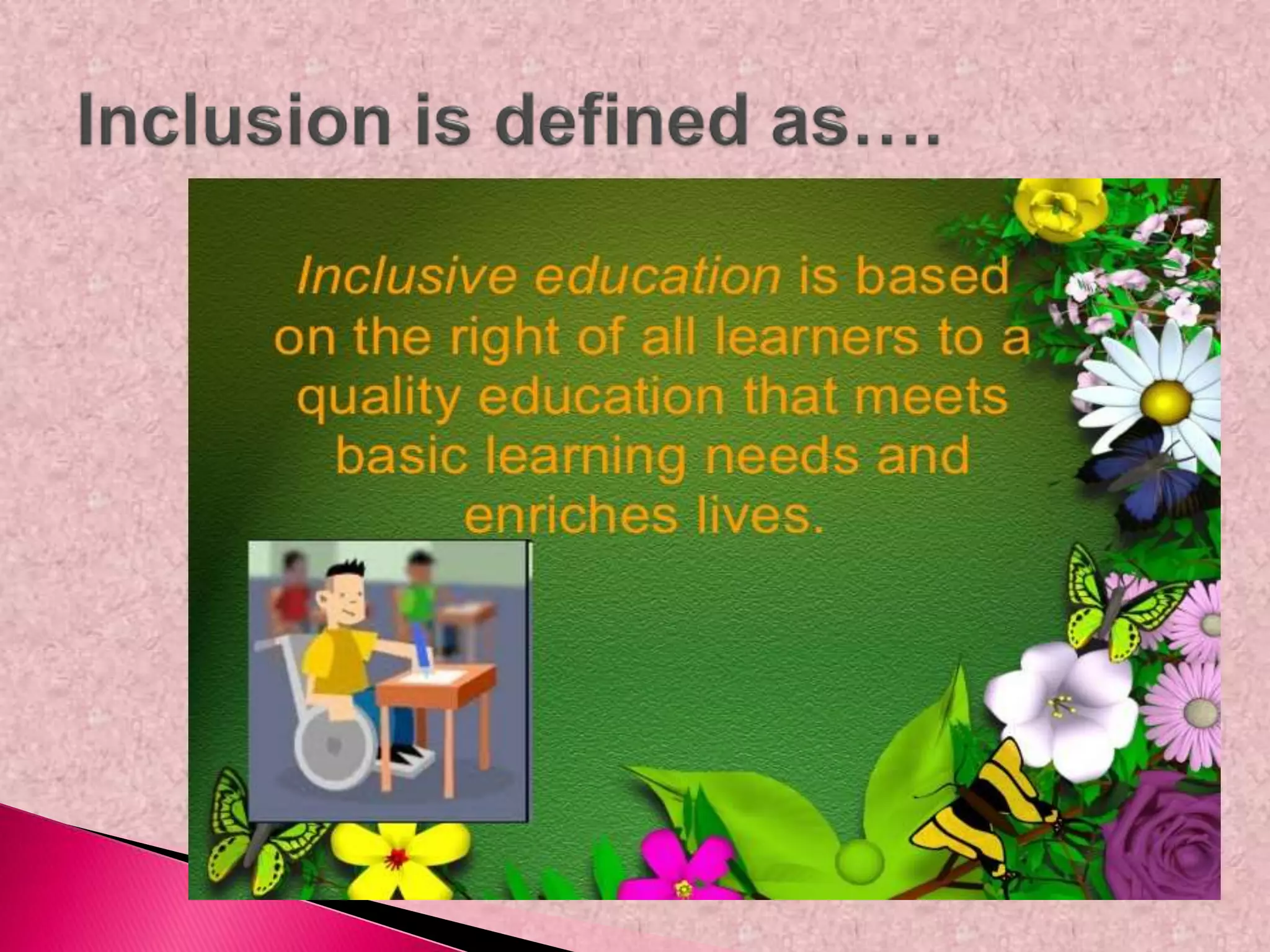 Inclusion is defined as….

Inclusive education is based on the right of all learners to a quality education that meets basic learning needs and enriches lives.